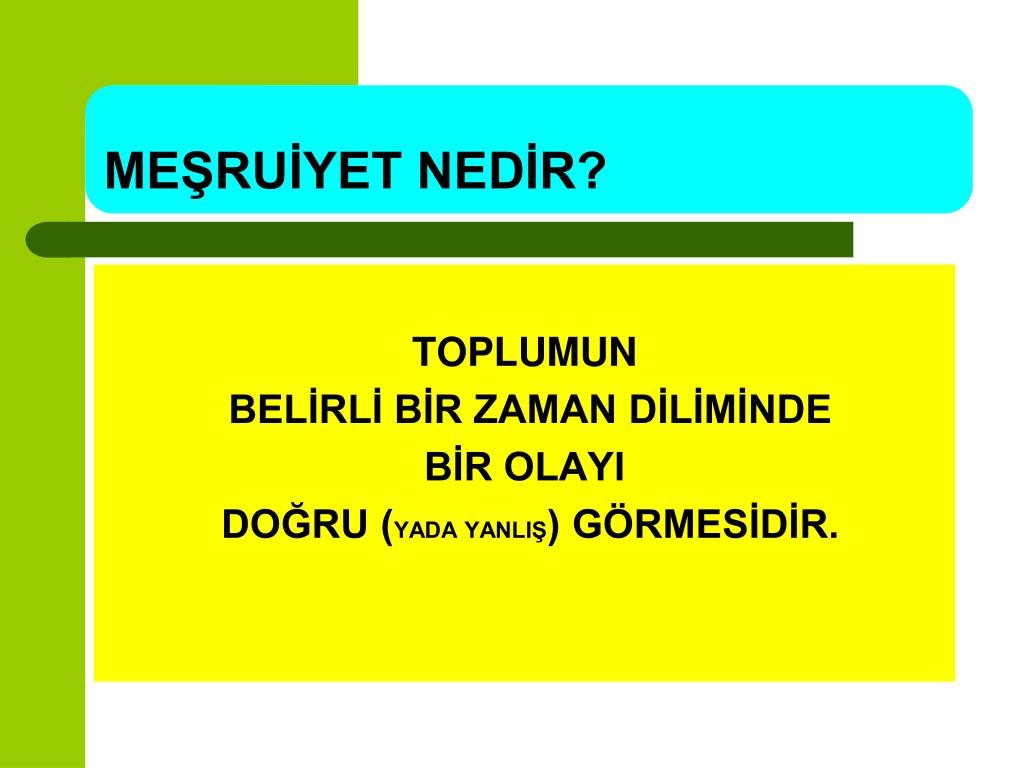 MEŞRUİYET NEDİR?

TOPLUMUN
BELİRLİ BİR ZAMAN DİLİMİNDE
BİR OLAYI
DOĞRU (YADA YANLIŞ) GÖRMESİDİR.